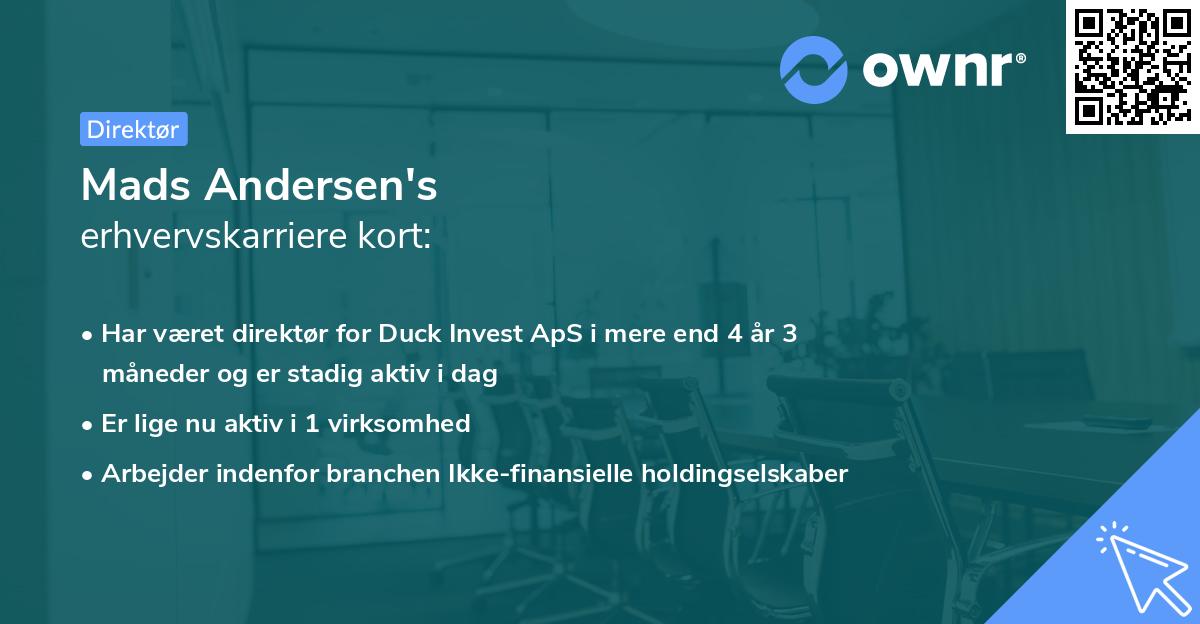 ownr®

Direktør

Mads Andersen's
erhvervskarriere kort:

• Har været direktør for Duck Invest ApS i mere end 4 år 3 måneder og er stadig aktiv i dag
• Er lige nu aktiv i 1 virksomhed
• Arbejder indenfor branchen Ikke-finansielle holdingselskaber